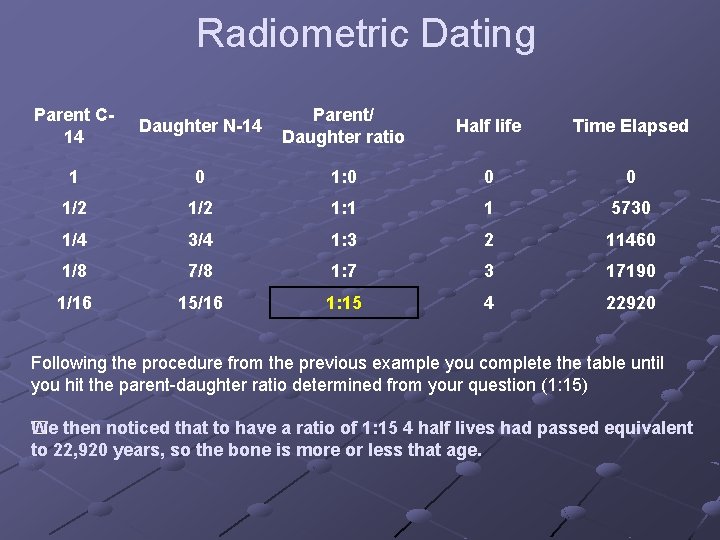 Radiometric Dating

| Parent C-14 | Daughter N-14 | Parent/ Daughter ratio | Half life | Time Elapsed |
|---|---|---|---|---|
| 1 | 0 | 1:0 | 0 | 0 |
| 1/2 | 1/2 | 1:1 | 1 | 5730 |
| 1/4 | 3/4 | 1:3 | 2 | 11460 |
| 1/8 | 7/8 | 1:7 | 3 | 17190 |
| 1/16 | 15/16 | 1:15 | 4 | 22920 |

Following the procedure from the previous example you complete the table until you hit the parent-daughter ratio determined from your question (1:15)

We then noticed that to have a ratio of 1:15 4 half lives had passed equivalent to 22,920 years, so the bone is more or less that age.